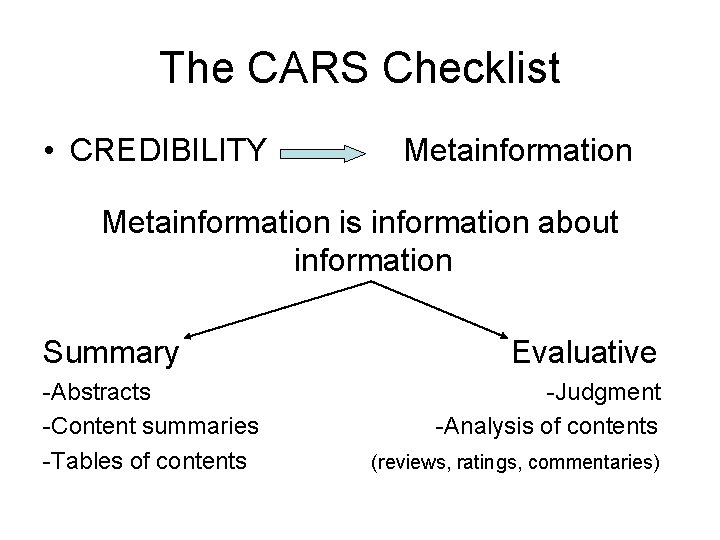 The CARS Checklist

• CREDIBILITY Metainformation

Metainformation is information about information

Summary
-Abstracts
-Content summaries
-Tables of contents

Evaluative
-Judgment
-Analysis of contents
(reviews, ratings, commentaries)